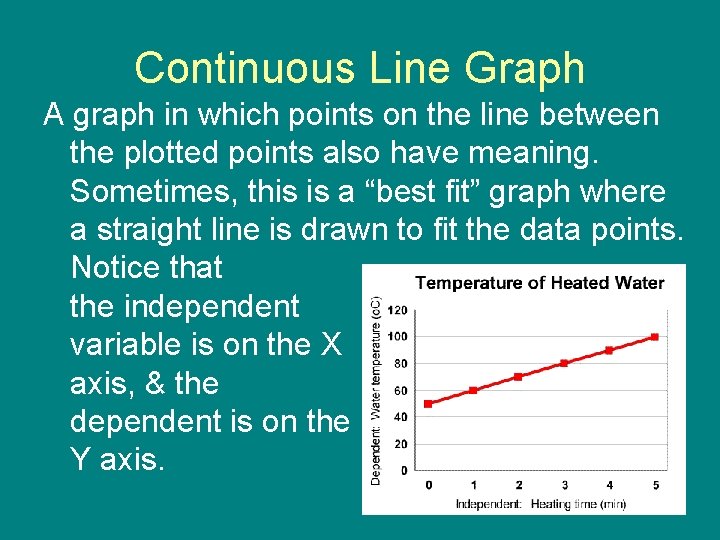 Continuous Line Graph

A graph in which points on the line between the plotted points also have meaning. Sometimes, this is a “best fit” graph where a straight line is drawn to fit the data points. Notice that the independent variable is on the X axis, & the dependent is on the Y axis.

Temperature of Heated Water

Dependent: Water temperature (oC)

120
100
80
60
40
20
0

0 1 2 3 4 5

Independent: Heating time (min)